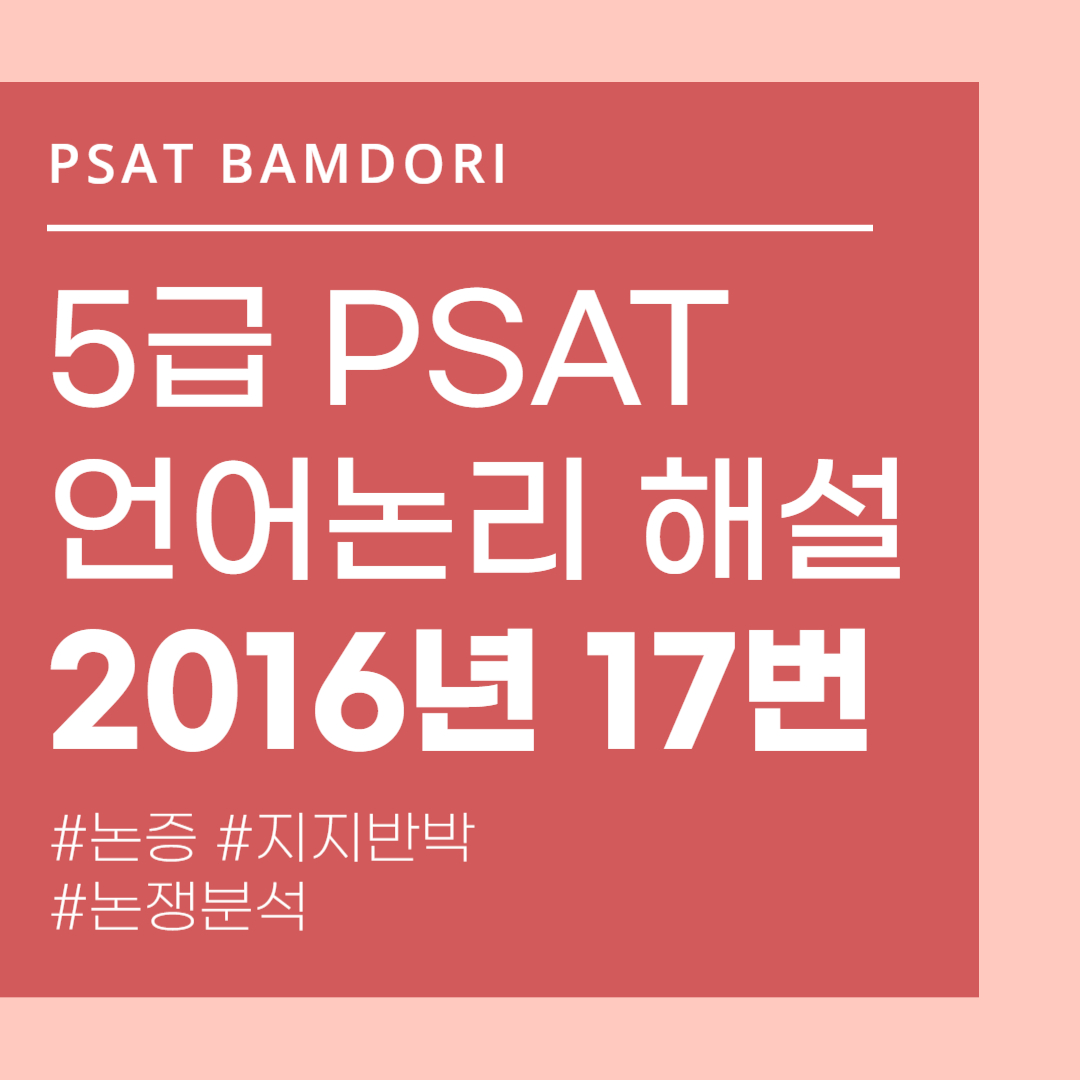 PSAT BAMDORI

5급 PSAT
언어논리 해설
2016년 17번

#논증 #지지반박
#논쟁분석